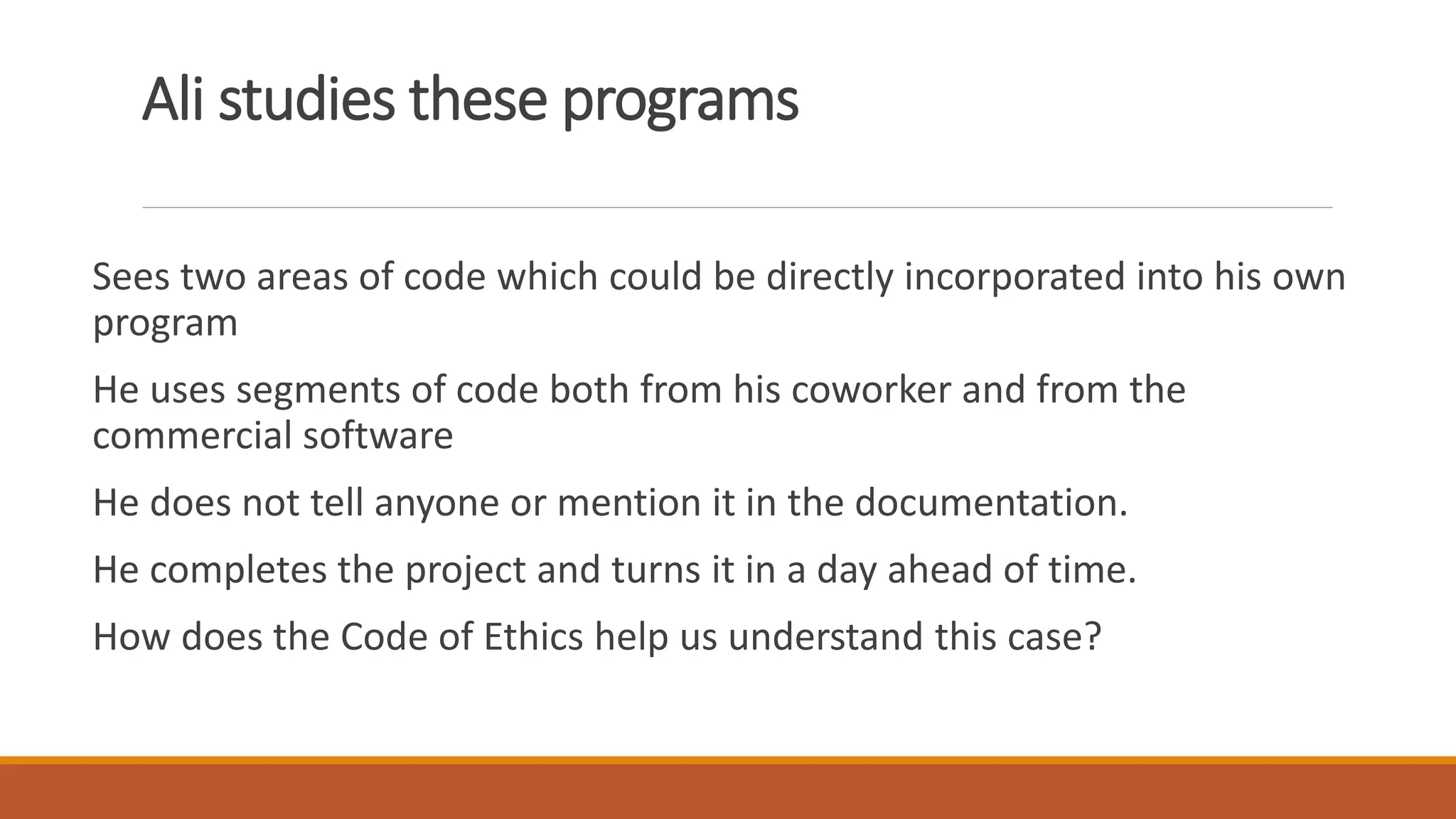 Ali studies these programs

Sees two areas of code which could be directly incorporated into his own program

He uses segments of code both from his coworker and from the commercial software

He does not tell anyone or mention it in the documentation.

He completes the project and turns it in a day ahead of time.

How does the Code of Ethics help us understand this case?